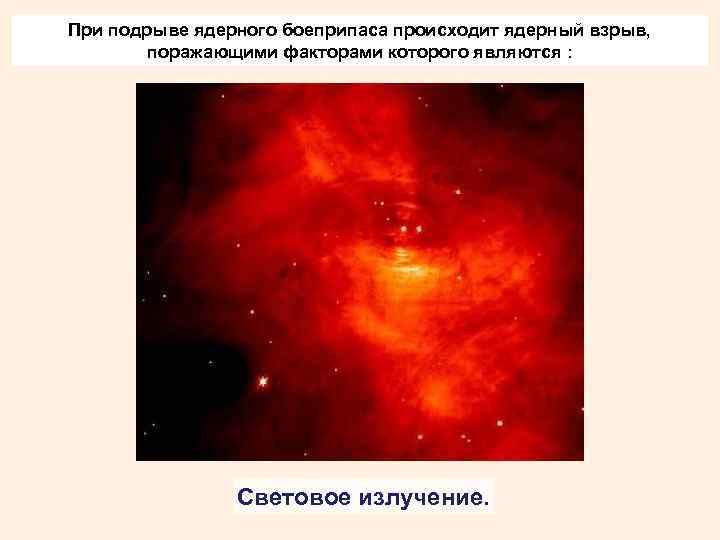 При подрыве ядерного боеприпаса происходит ядерный взрыв, поражающими факторами которого являются :

Световое излучение.